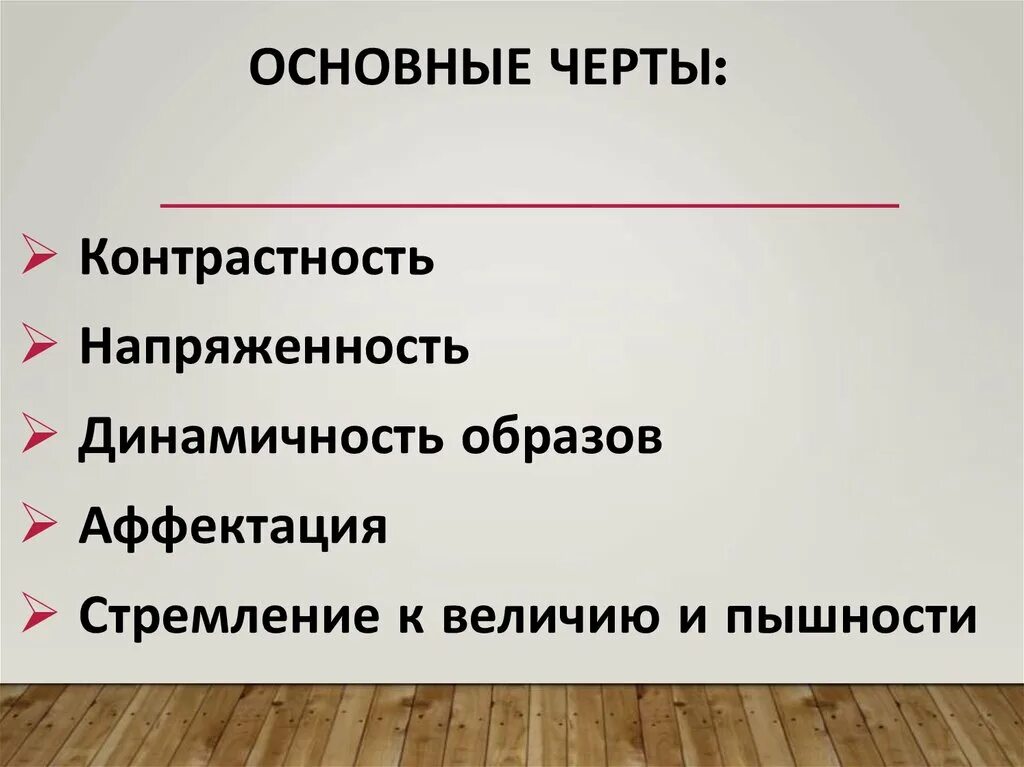 ОСНОВНЫЕ ЧЕРТЫ:

➢ Контрастность
➢ Напряженность
➢ Динамичность образов
➢ Аффектация
➢ Стремление к величию и пышности